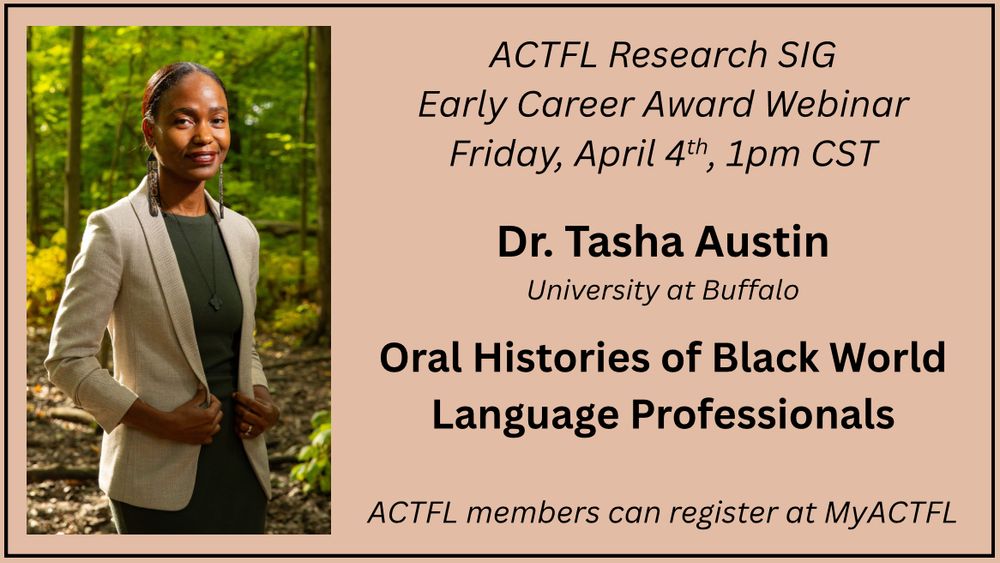 ACTFL Research SIG
Early Career Award Webinar
Friday, April 4$^{th}$, 1pm CST

Dr. Tasha Austin
University at Buffalo

Oral Histories of Black World Language Professionals

ACTFL members can register at MyACTFL